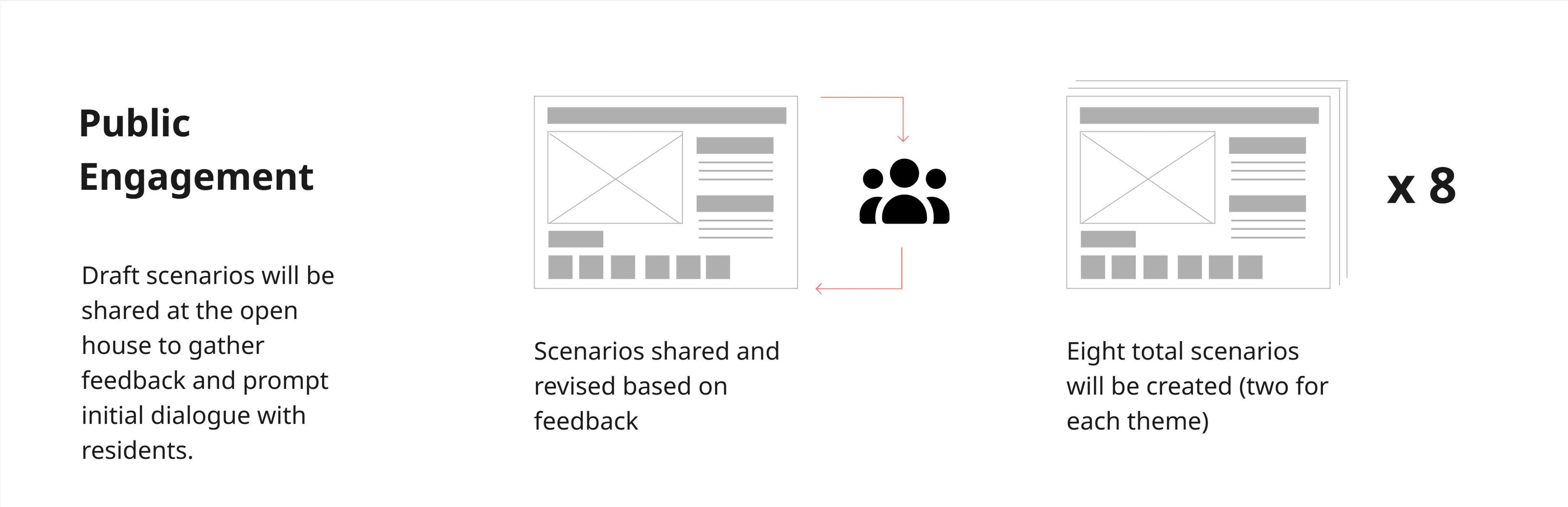 Public Engagement

Draft scenarios will be shared at the open house to gather feedback and prompt initial dialogue with residents.

Scenarios shared and revised based on feedback

x 8

Eight total scenarios will be created (two for each theme)